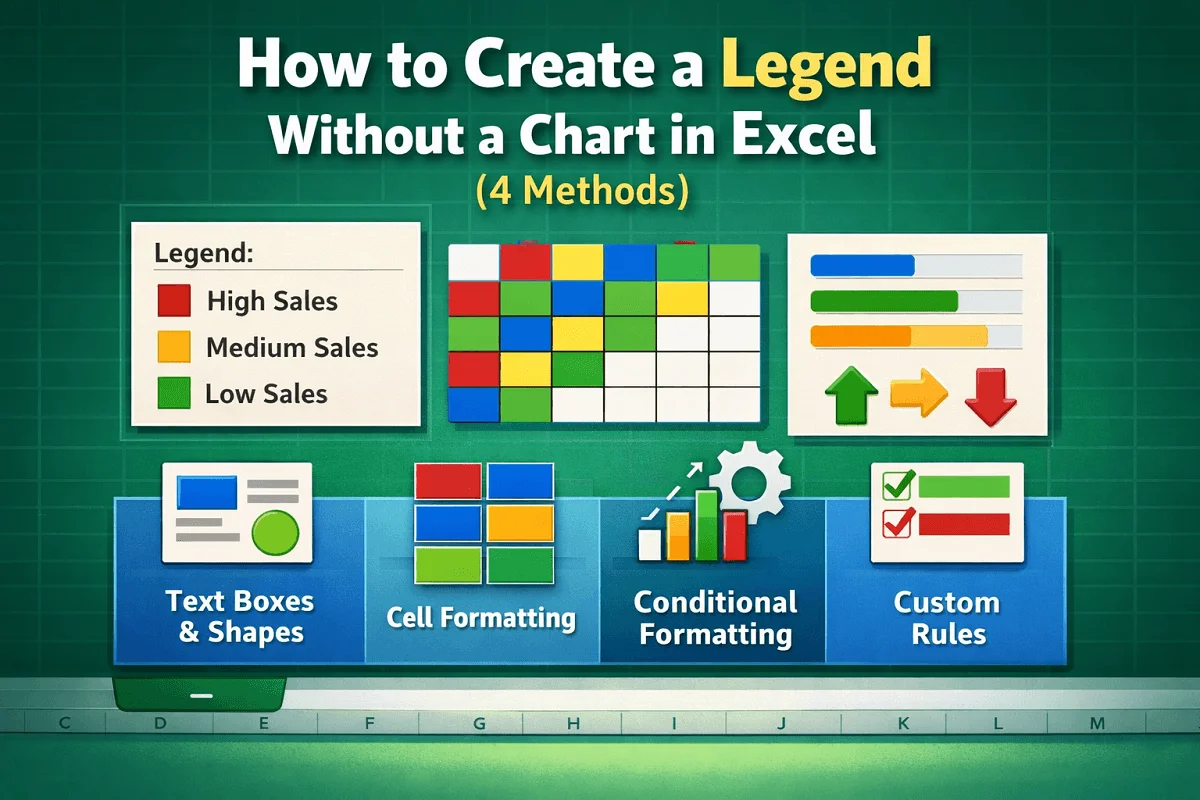 How to Create a Legend Without a Chart in Excel
(4 Methods)

Legend:
High Sales
Medium Sales
Low Sales

Text Boxes & Shapes

Cell Formatting

Conditional Formatting

Custom Rules

C D E F G H I J K L M